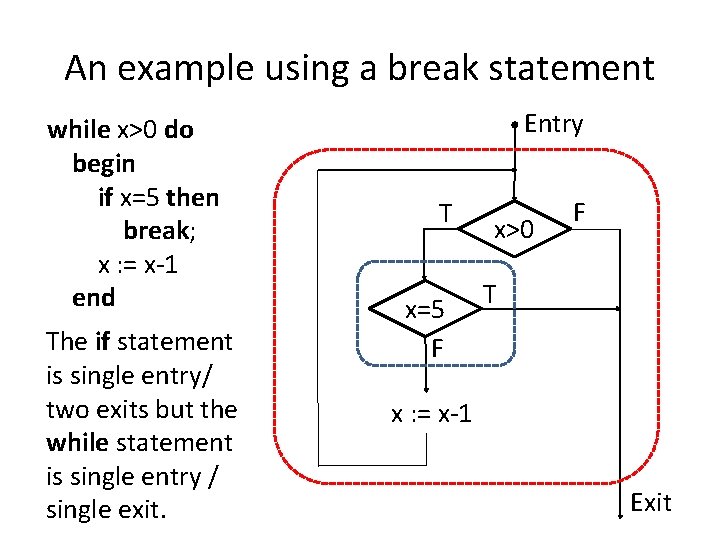 An example using a break statement

while x>0 do
begin
if x=5 then
break;
x := x-1
end

The if statement is single entry/ two exits but the while statement is single entry / single exit.

Entry
T
x>0
F
x=5
T
F
x := x-1
Exit